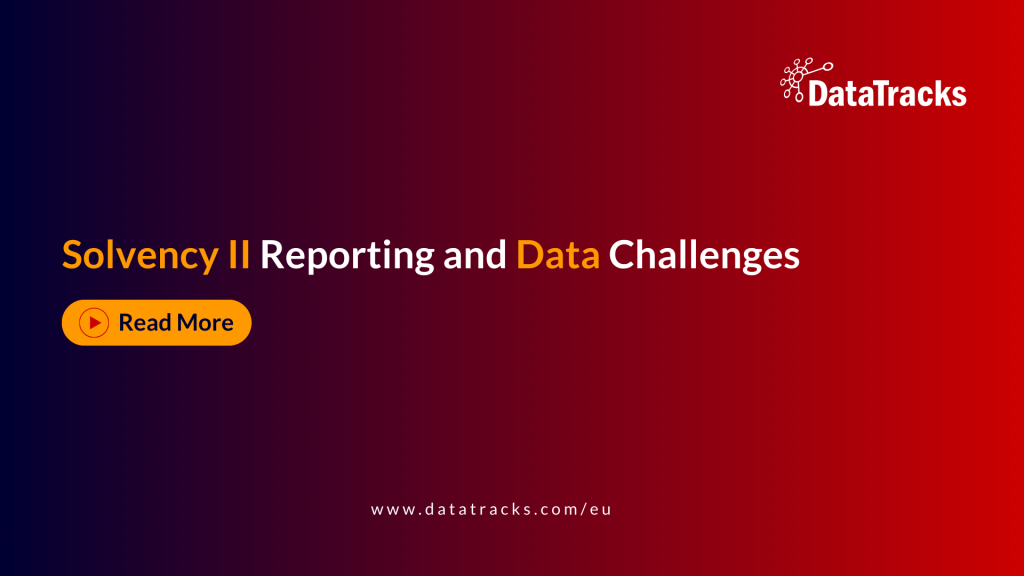 DataTracks

Solvency II Reporting and Data Challenges

Read More

www.datatracks.com/eu